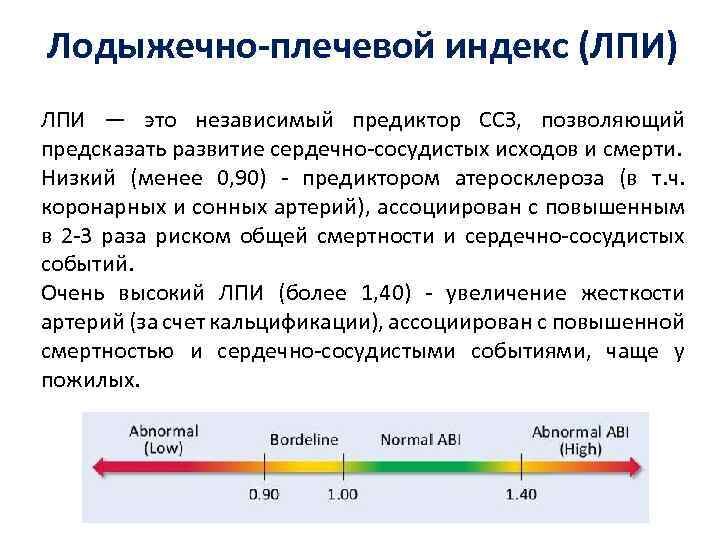 Лодыжечно-плечевой индекс (ЛПИ)

ЛПИ — это независимый предиктор ССЗ, позволяющий предсказать развитие сердечно-сосудистых исходов и смерти. Низкий (менее 0,90) - предиктором атеросклероза (в т.ч. коронарных и сонных артерий), ассоциирован с повышенным в 2-3 раза риском общей смертности и сердечно-сосудистых событий.
Очень высокий ЛПИ (более 1,40) - увеличение жесткости артерий (за счет кальцификации), ассоциирован с повышенной смертностью и сердечно-сосудистыми событиями, чаще у пожилых.

Abnormal (Low)
Bordeline
Normal ABI
Abnormal ABI (High)
0.90
1.00
1.40